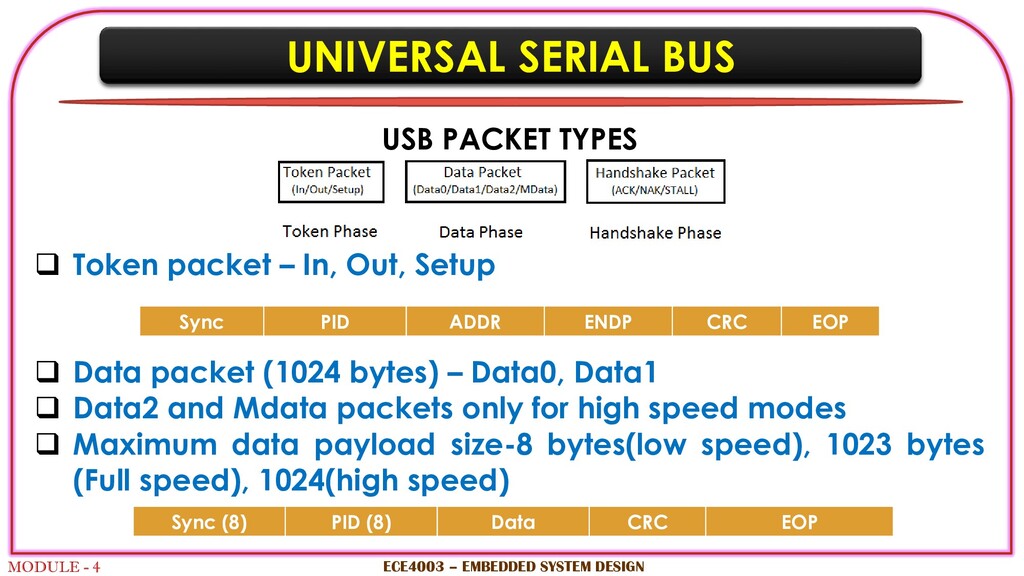 UNIVERSAL SERIAL BUS

USB PACKET TYPES

Token Packet (In/Out/Setup)

Data Packet (Data0/Data1/Data2/MData)

Handshake Packet (ACK/NAK/STALL)

Token Phase

Data Phase

Handshake Phase

❑ Token packet – In, Out, Setup

| Sync | PID | ADDR | ENDP | CRC | EOP |
|---|---|---|---|---|---|

❑ Data packet (1024 bytes) – Data0, Data1
❑ Data2 and Mdata packets only for high speed modes
❑ Maximum data payload size-8 bytes(low speed), 1023 bytes (Full speed), 1024(high speed)

| Sync (8) | PID (8) | Data | CRC | EOP |
|---|---|---|---|---|

MODULE - 4

ECE4003 – EMBEDDED SYSTEM DESIGN